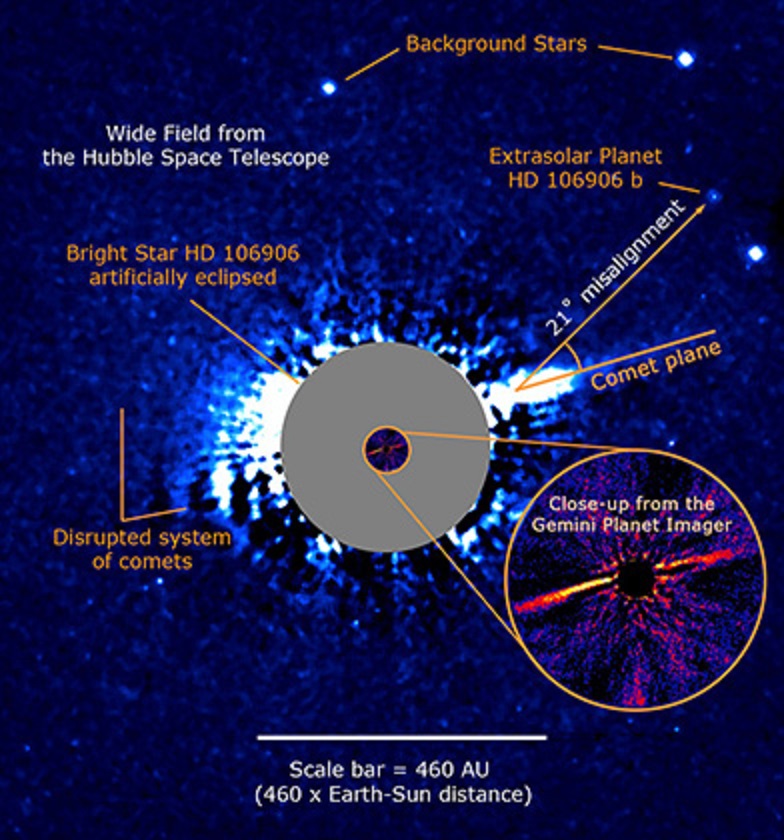 Background Stars

Wide Field from the Hubble Space Telescope

Extrasolar Planet HD 106906 b

Bright Star HD 106906 artificially eclipsed

21° misalignment

Comet plane

Disrupted system of comets

Close-up from the Gemini Planet Imager

Scale bar = 460 AU (460 x Earth-Sun distance)